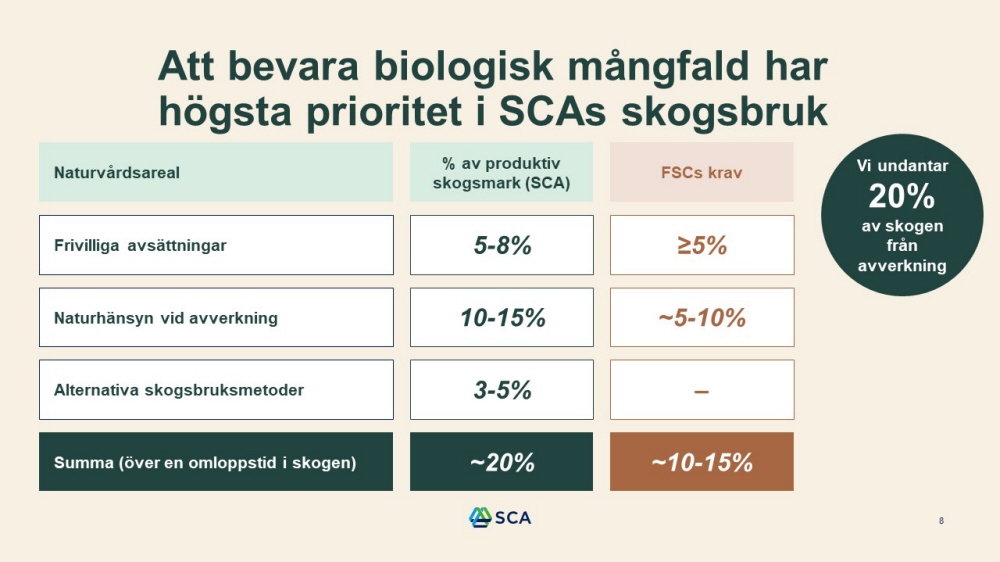 Att bevara biologisk mångfald har högsta prioritet i SCAs skogsbruk

| Naturvårdsareal | % av produktiv skogsmark (SCA) | FSCs krav |
|---|---|---|
| Frivilliga avsättningar | 5-8% | ≥5% |
| Naturhänsyn vid avverkning | 10-15% | ~5-10% |
| Alternativa skogsbruksmetoder | 3-5% | – |
| Summa (över en omloppstid i skogen) | ~20% | ~10-15% |

Vi undantar 20% av skogen från avverkning

SCA

8